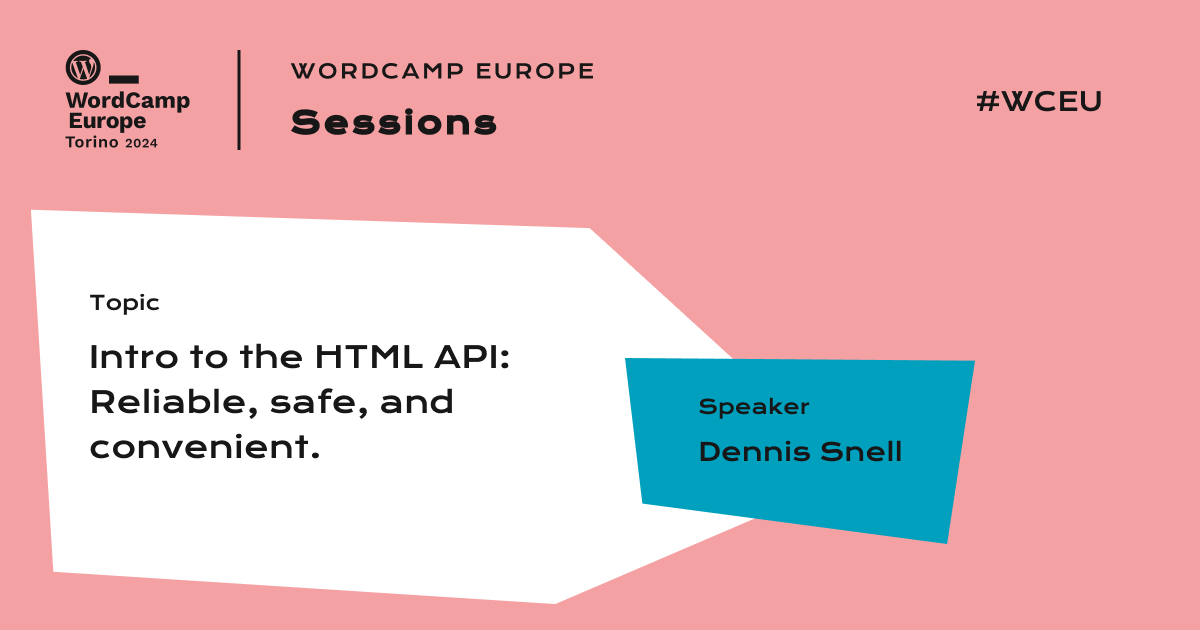 WordCamp Europe Torino 2024

WORDCAMP EUROPE

Sessions

#WCEU

Topic

Intro to the HTML API: Reliable, safe, and convenient.

Speaker

Dennis Snell